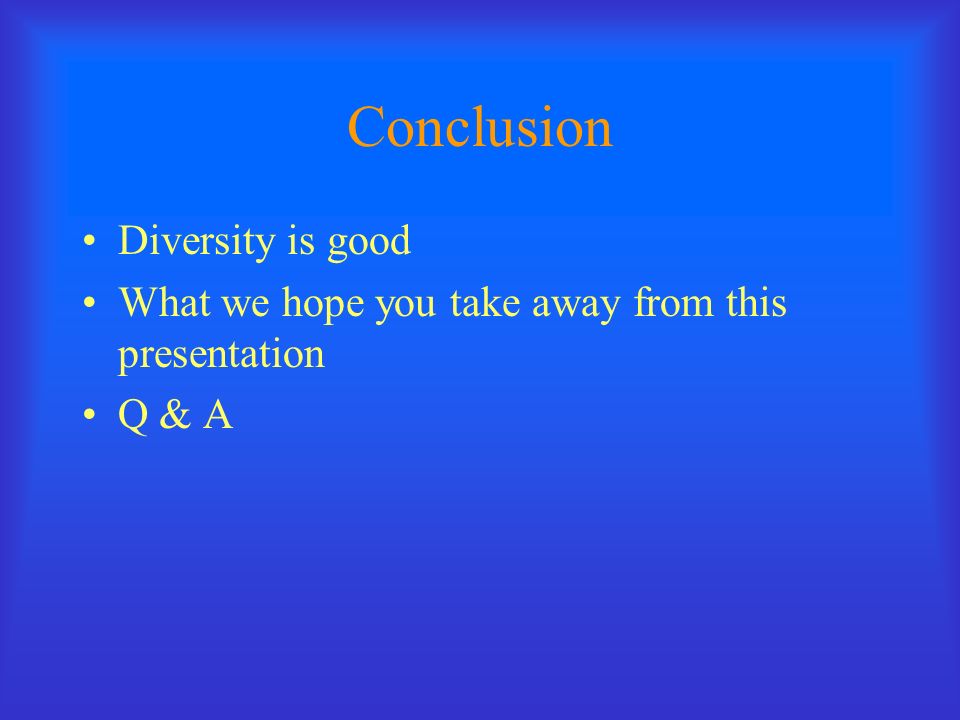 Conclusion

• Diversity is good
• What we hope you take away from this presentation
• Q & A